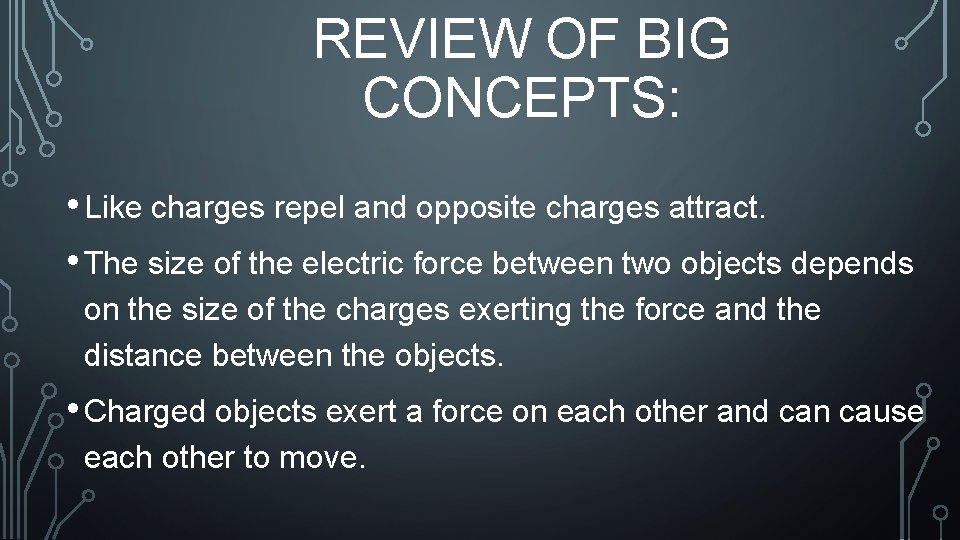 REVIEW OF BIG CONCEPTS:

• Like charges repel and opposite charges attract.

• The size of the electric force between two objects depends on the size of the charges exerting the force and the distance between the objects.

• Charged objects exert a force on each other and can cause each other to move.